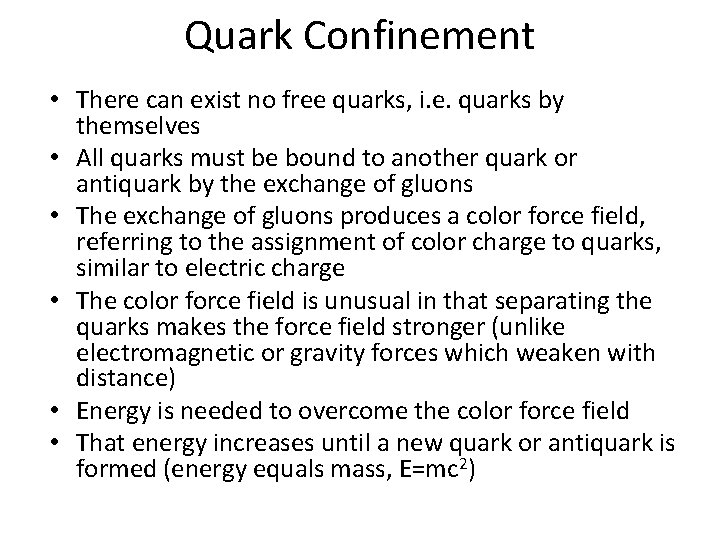 Quark Confinement

• There can exist no free quarks, i.e. quarks by themselves
• All quarks must be bound to another quark or antiquark by the exchange of gluons
• The exchange of gluons produces a color force field, referring to the assignment of color charge to quarks, similar to electric charge
• The color force field is unusual in that separating the quarks makes the force field stronger (unlike electromagnetic or gravity forces which weaken with distance)
• Energy is needed to overcome the color force field
• That energy increases until a new quark or antiquark is formed (energy equals mass, $E=mc^2$)